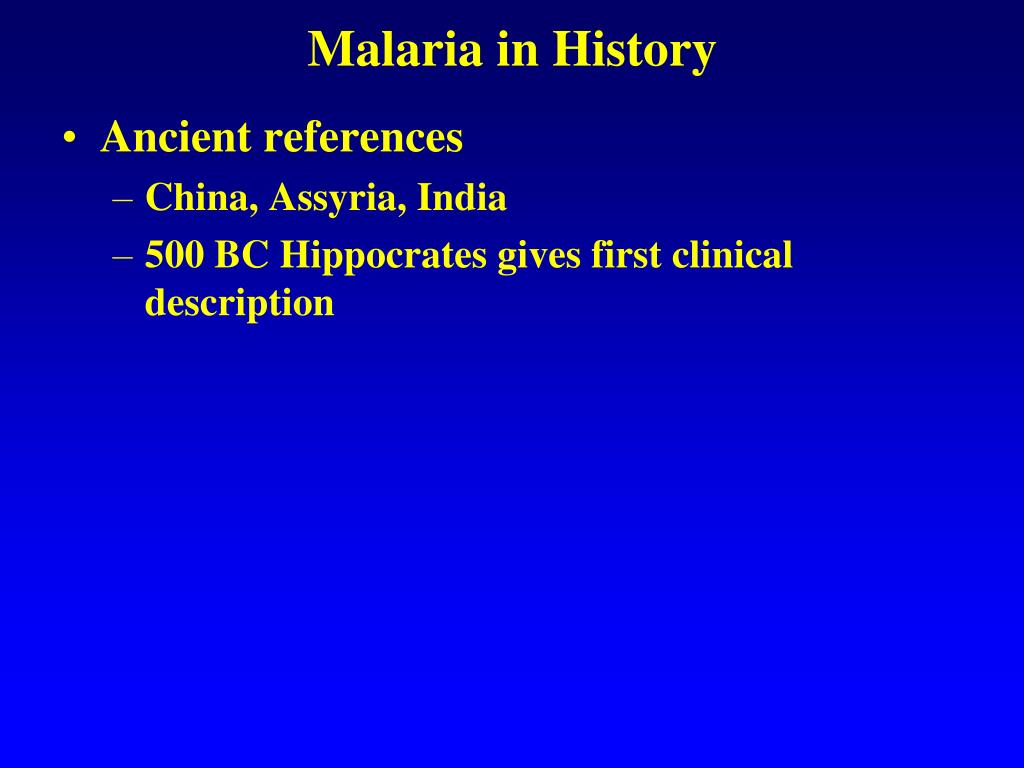 Malaria in History

• Ancient references
– China, Assyria, India
– 500 BC Hippocrates gives first clinical description